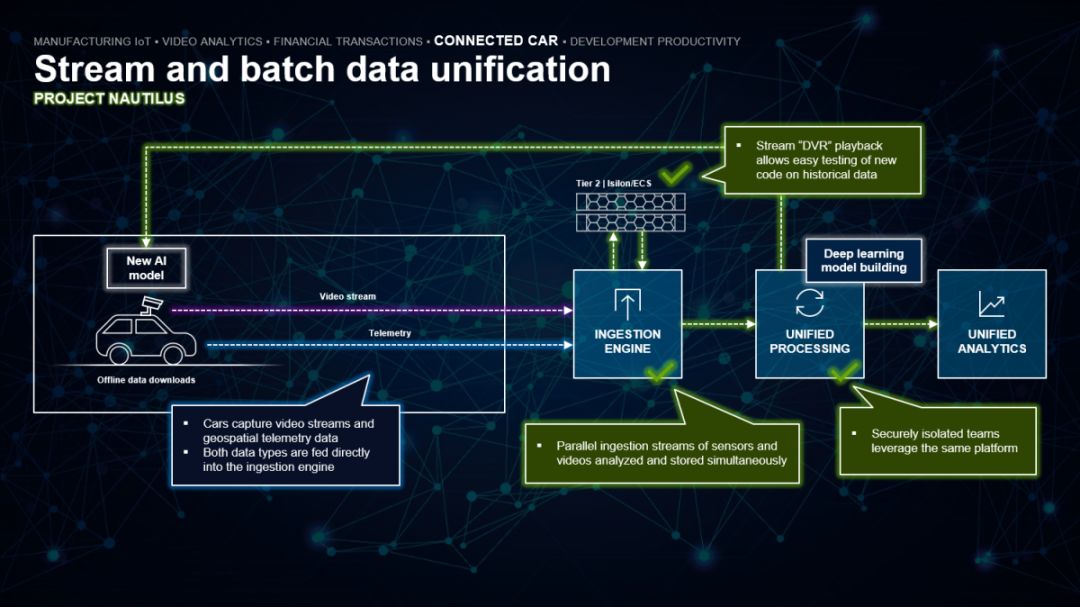 MANUFACTURING IoT • VIDEO ANALYTICS • FINANCIAL TRANSACTIONS • CONNECTED CAR • DEVELOPMENT PRODUCTIVITY

Stream and batch data unification

PROJECT NAUTILUS

▪ Stream "DVR" playback allows easy testing of new code on historical data

Tier 2 | Isilon/ECS

New AI model

Video stream

Telemetry

Offline data downloads

INGESTION ENGINE

Deep learning model building

UNIFIED PROCESSING

UNIFIED ANALYTICS

▪ Cars capture video streams and geospatial telemetry data
▪ Both data types are fed directly into the ingestion engine

▪ Parallel ingestion streams of sensors and videos analyzed and stored simultaneously

▪ Securely isolated teams leverage the same platform